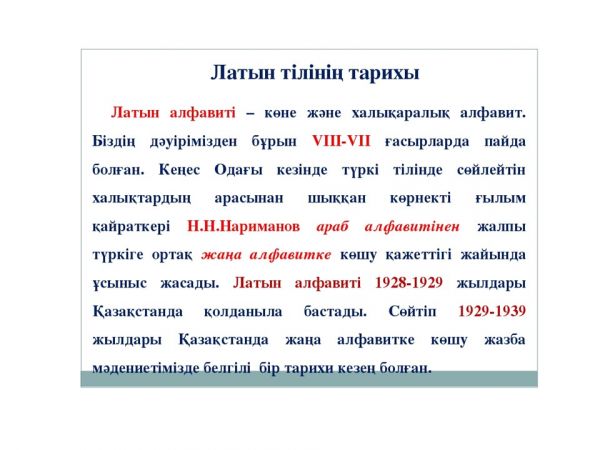 Латын тілінің тарихы

Латын алфавиті – көне және халықаралық алфавит. Біздің дәуірімізден бұрын VIII-VII ғасырларда пайда болған. Кеңес Одағы кезінде түркі тілінде сөйлейтін халықтардың арасынан шыққан көрнекті ғылым қайраткері Н.Н.Нариманов араб алфавитінен жалпы түркіге ортақ жаңа алфавитке көшу қажеттігі жайында ұсыныс жасады. Латын алфавиті 1928-1929 жылдары Қазақстанда қолданыла бастады. Сөйтіп 1929-1939 жылдары Қазақстанда жаңа алфавитке көшу жазба мәдениетімізде белгілі бір тарихи кезең болған.